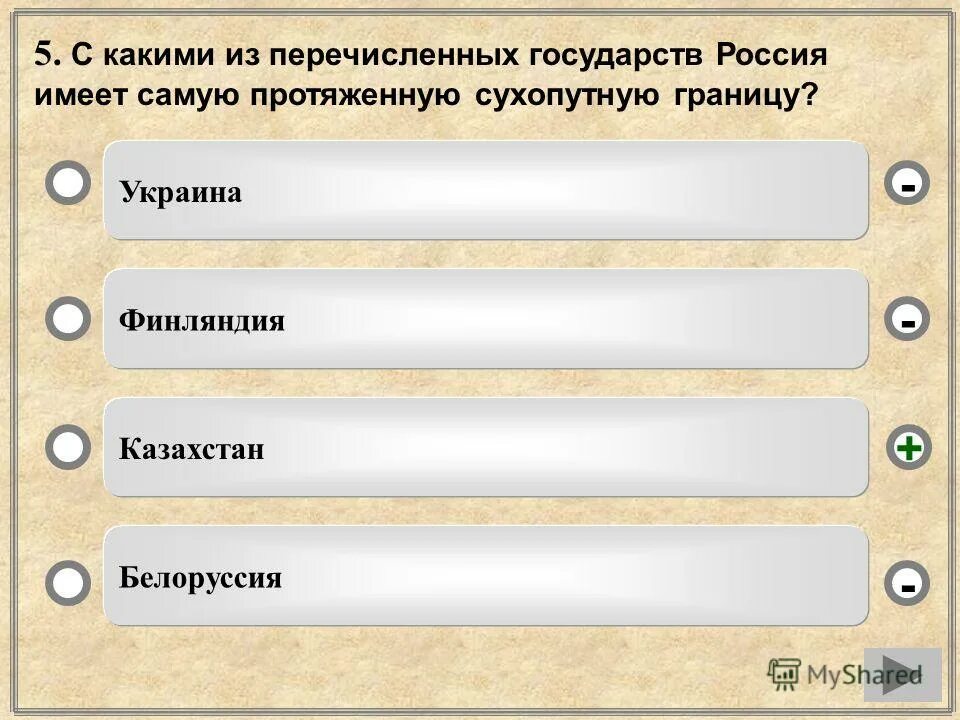 5. С какими из перечисленных государств Россия имеет самую протяженную сухопутную границу?

Украина -

Финляндия -

Казахстан +

Белоруссия -

MyShared